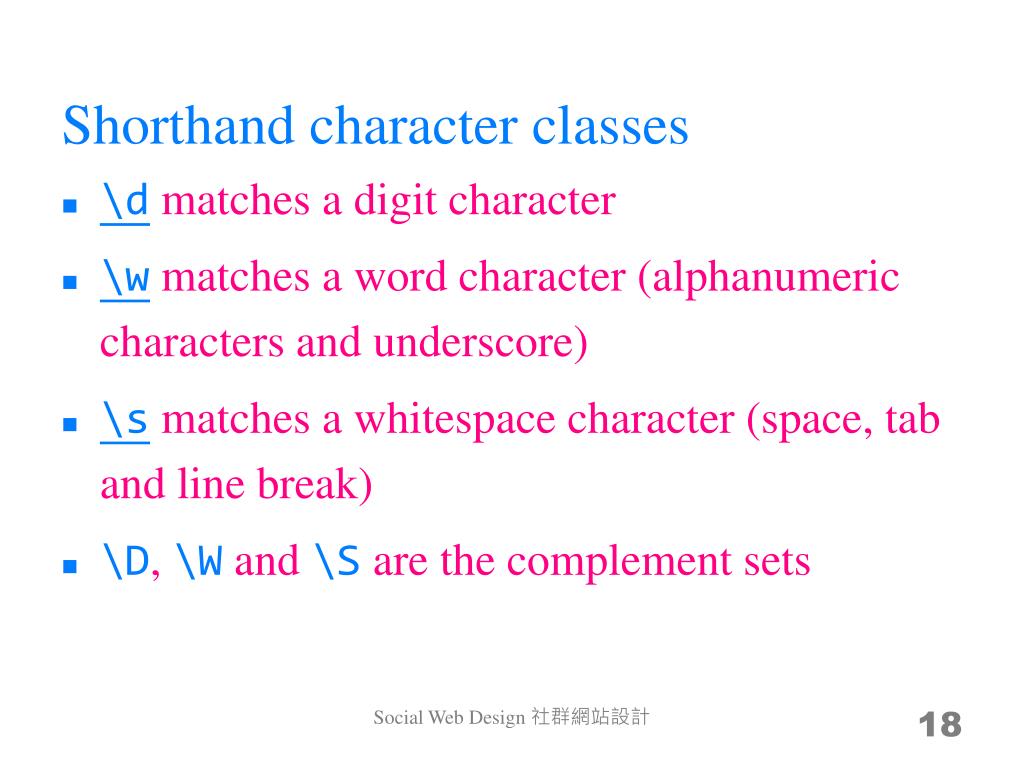 Shorthand character classes

- \d matches a digit character
- \w matches a word character (alphanumeric characters and underscore)
- \s matches a whitespace character (space, tab and line break)
- \D, \W and \S are the complement sets

Social Web Design 社群網站設計

18